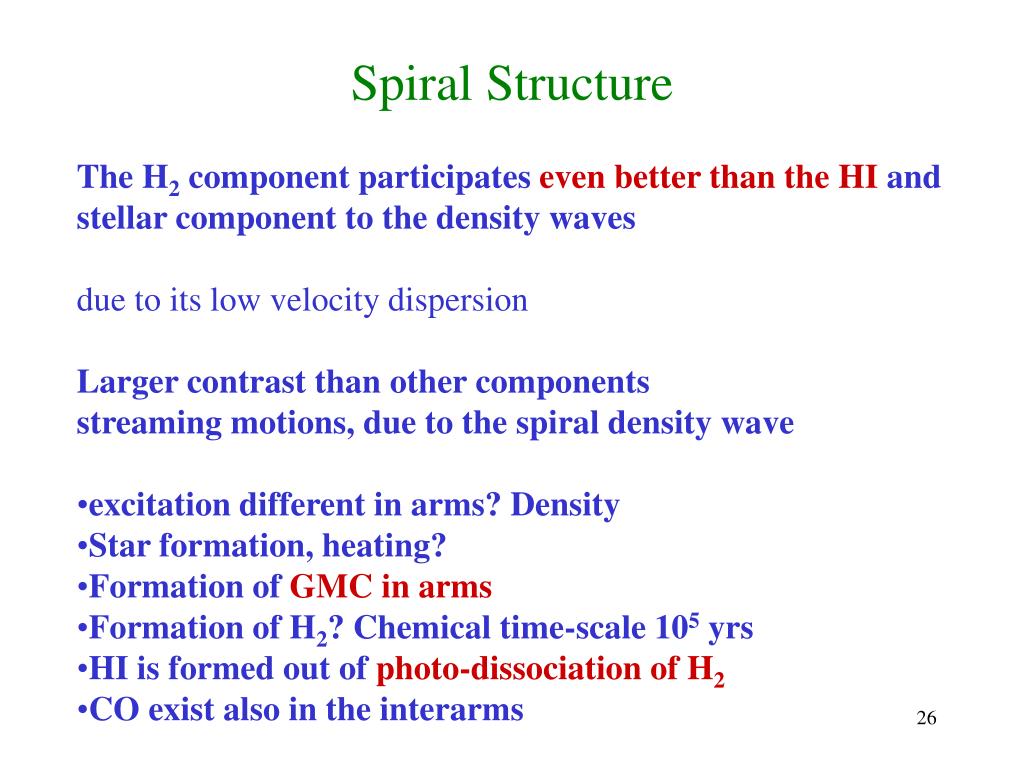 Spiral Structure

The $H_2$ component participates even better than the HI and stellar component to the density waves

due to its low velocity dispersion

Larger contrast than other components
streaming motions, due to the spiral density wave

•excitation different in arms? Density
•Star formation, heating?
•Formation of GMC in arms
•Formation of $H_2$? Chemical time-scale $10^5$ yrs
•HI is formed out of photo-dissociation of $H_2$
•CO exist also in the interarms

26